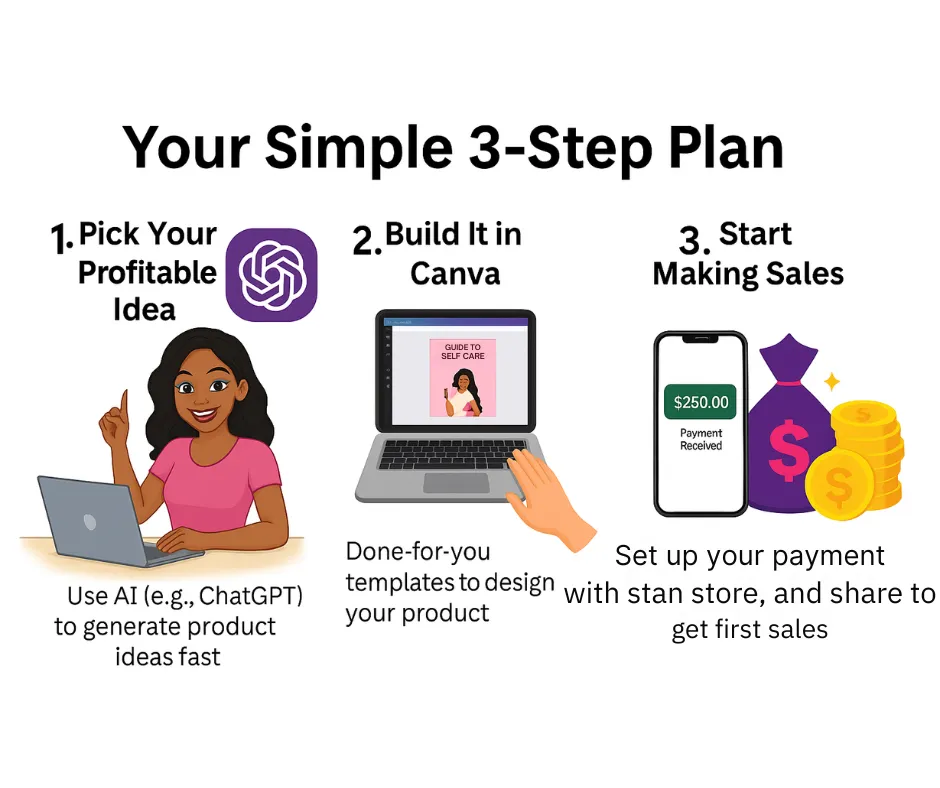 Your Simple 3-Step Plan

1. Pick Your Profitable Idea

Use AI (e.g., ChatGPT) to generate product ideas fast

2. Build It in Canva

GUIDE TO SELF CARE

Done-for-you templates to design your product

3. Start Making Sales

$250.00

Payment Received

Set up your payment with stan store, and share to get first sales